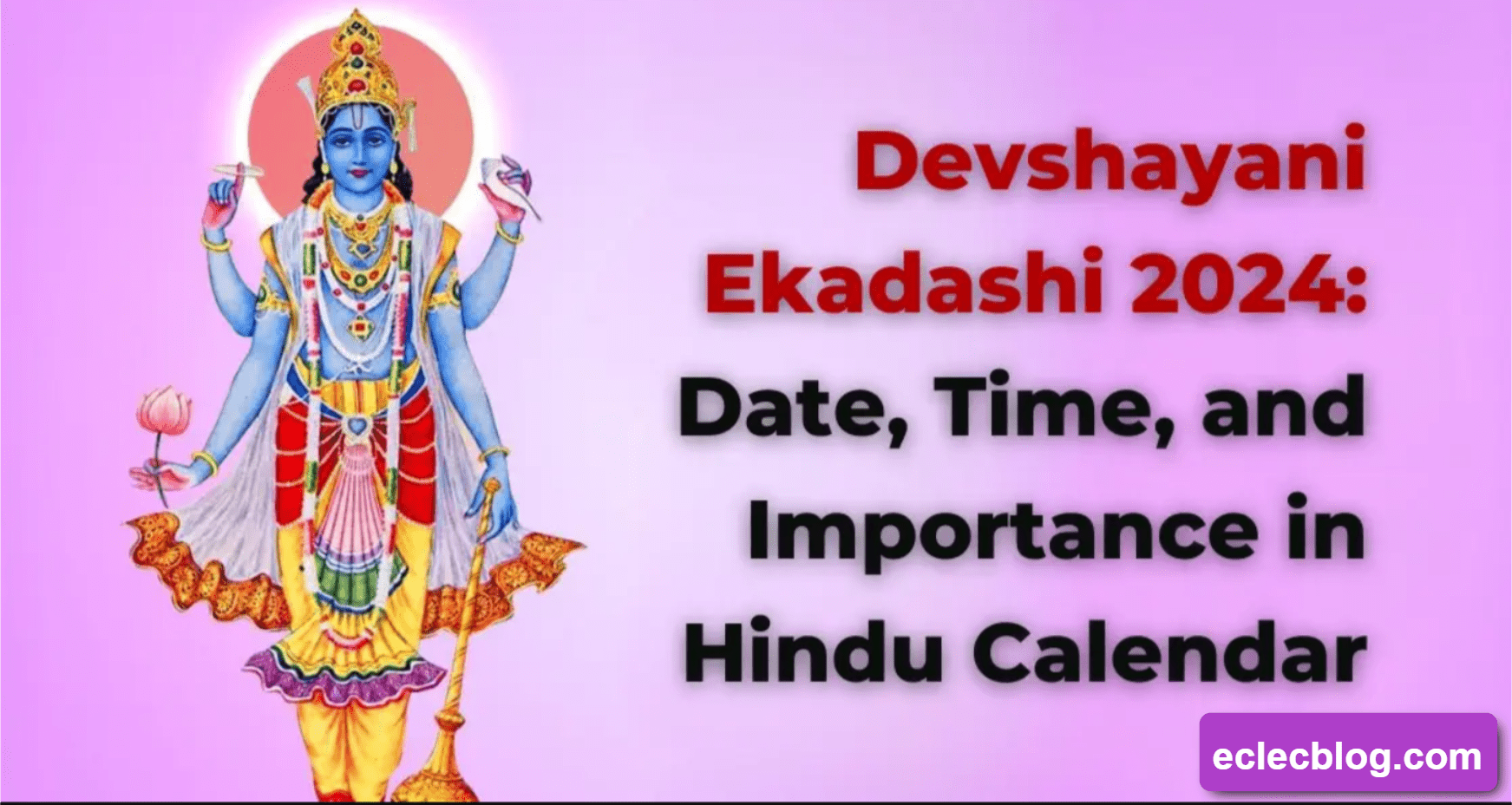 Devshayani Ekadashi 2024: Date, Time, and Importance in Hindu Calendar

eclecblog.com